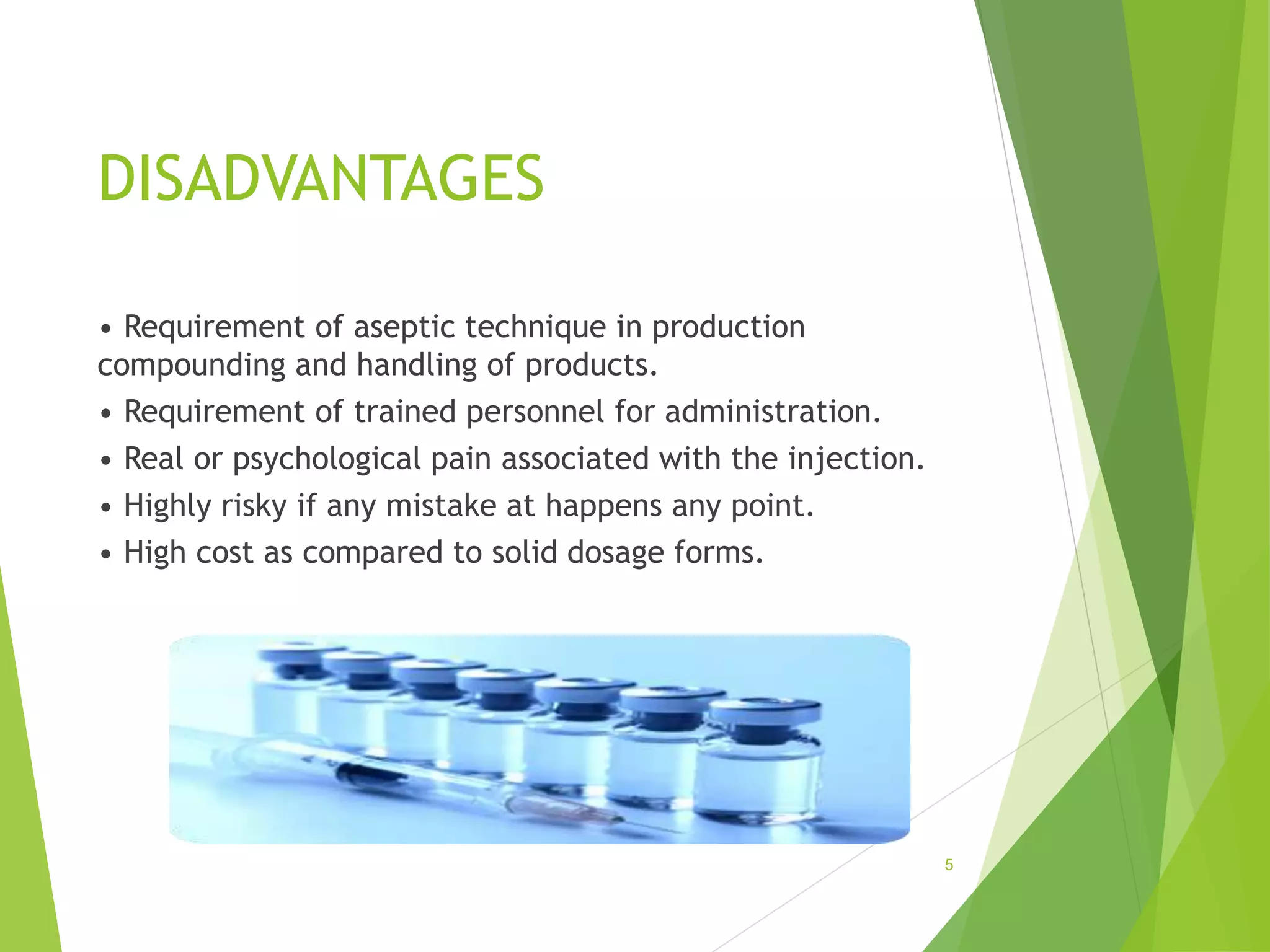 DISADVANTAGES

• Requirement of aseptic technique in production compounding and handling of products.

• Requirement of trained personnel for administration.

• Real or psychological pain associated with the injection.

• Highly risky if any mistake at happens any point.

• High cost as compared to solid dosage forms.

5